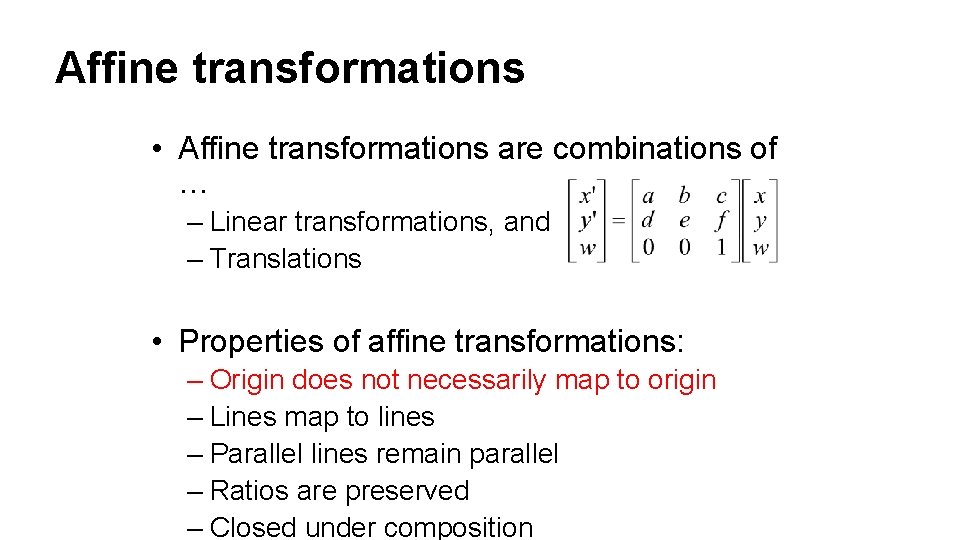 Affine transformations

• Affine transformations are combinations of …
– Linear transformations, and
– Translations

$\begin{bmatrix} x' \\ y' \\ w \end{bmatrix} = \begin{bmatrix} a & b & c \\ d & e & f \\ 0 & 0 & 1 \end{bmatrix} \begin{bmatrix} x \\ y \\ w \end{bmatrix}$

• Properties of affine transformations:
– Origin does not necessarily map to origin
– Lines map to lines
– Parallel lines remain parallel
– Ratios are preserved
– Closed under composition